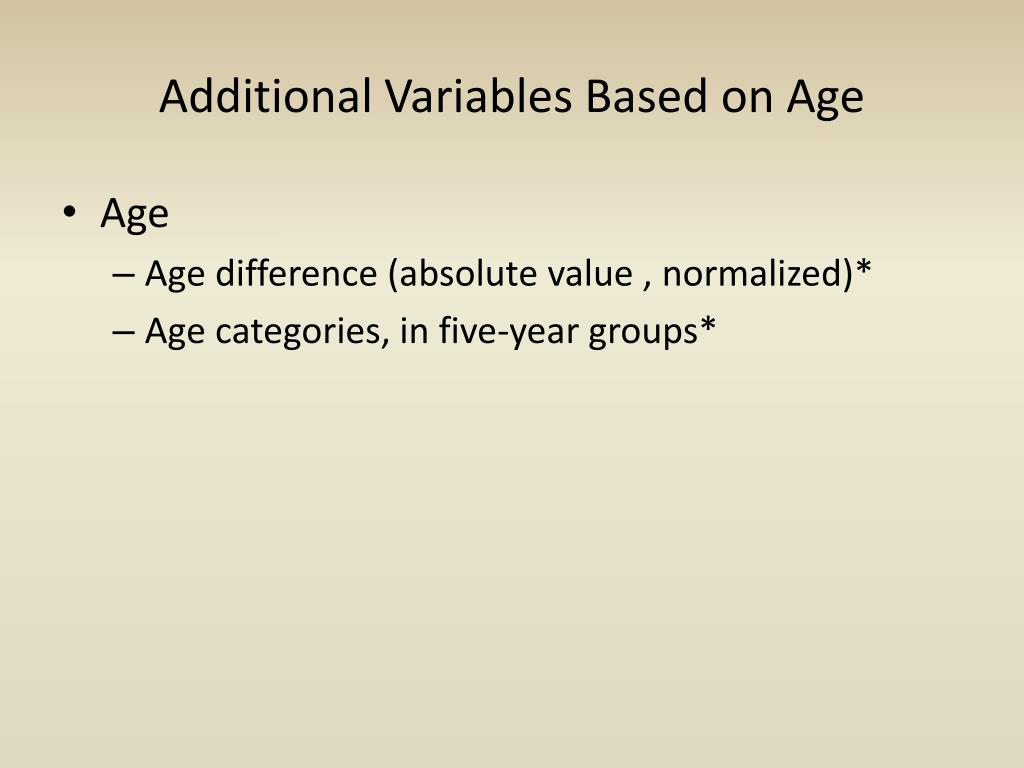 Additional Variables Based on Age

• Age
– Age difference (absolute value , normalized)*
– Age categories, in five-year groups*